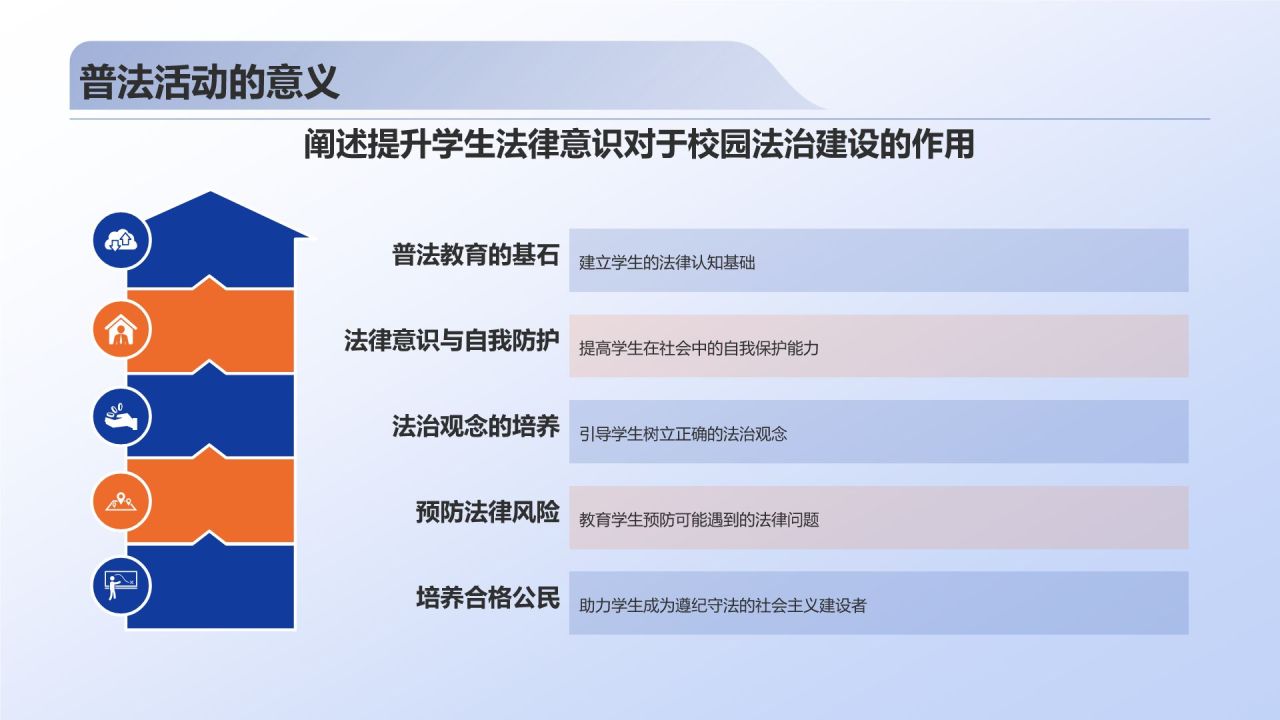 普法活动的意义

阐述提升学生法律意识对于校园法治建设的作用

普法教育的基石
建立学生的法律认知基础

法律意识与自我防护
提高学生在社会中的自我保护能力

法治观念的培养
引导学生树立正确的法治观念

预防法律风险
教育学生预防可能遇到的法律问题

培养合格公民
助力学生成为遵纪守法的社会主义建设者